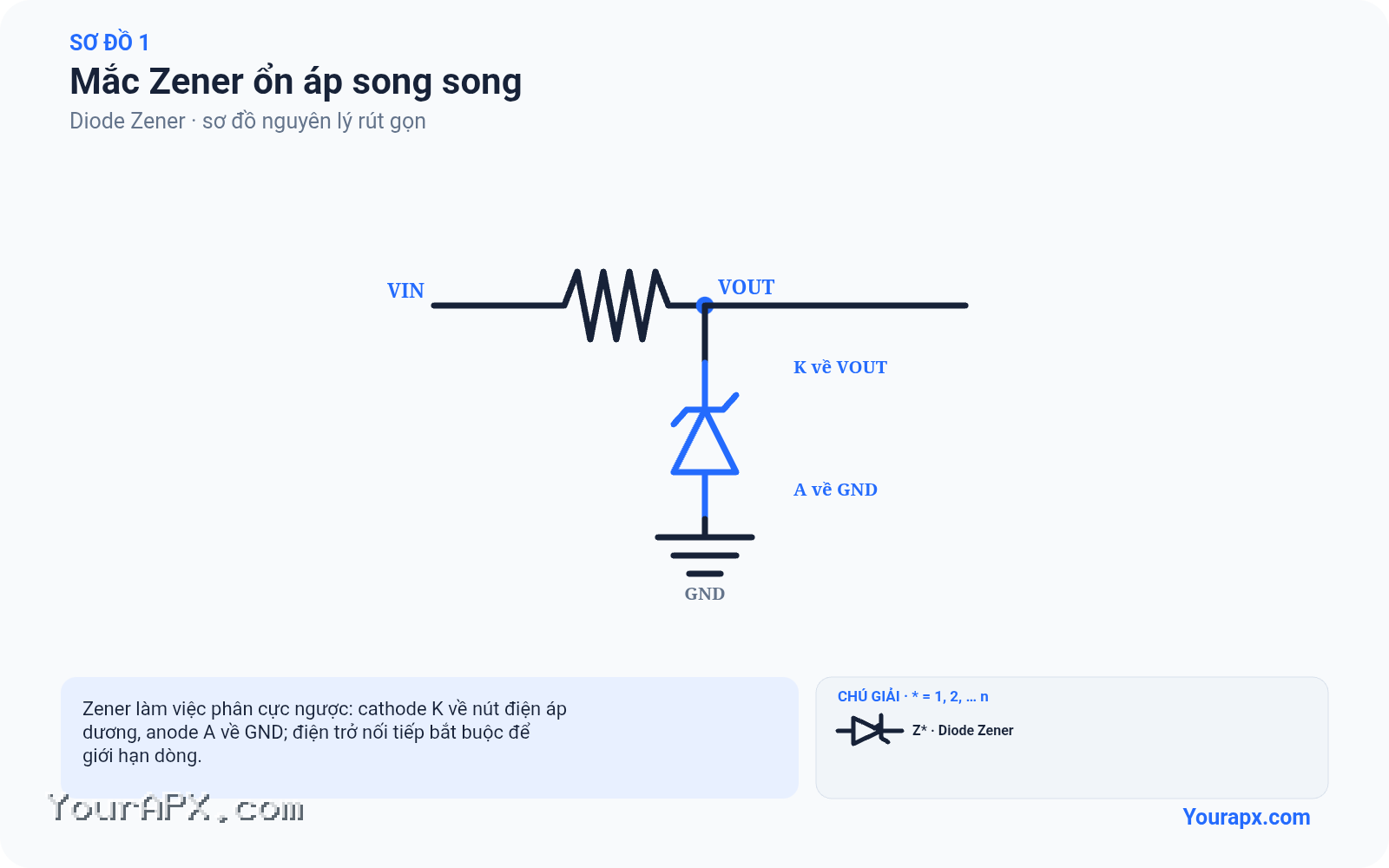 SƠ ĐỒ 1
Mắc Zener ổn áp song song
Diode Zener · sơ đồ nguyên lý rút gọn

VIN
VOUT
K về VOUT
A về GND
GND

Zener làm việc phân cực ngược: cathode K về nút điện áp dương, anode A về GND; điện trở nối tiếp bắt buộc để giới hạn dòng.

CHÚ GIẢI · * = 1, 2, ... n
Z* · Diode Zener

YourAPX.com
Yourapx.com